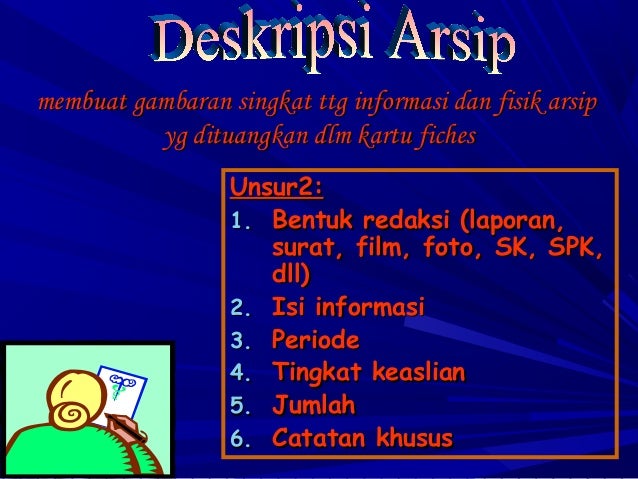 Deskripsi Arsip

membuat gambaran singkat ttg informasi dan fisik arsip yg dituangkan dlm kartu fiches

Unsur2:
1. Bentuk redaksi (laporan, surat, film, foto, SK, SPK, dll)
2. Isi informasi
3. Periode
4. Tingkat keaslian
5. Jumlah
6. Catatan khusus